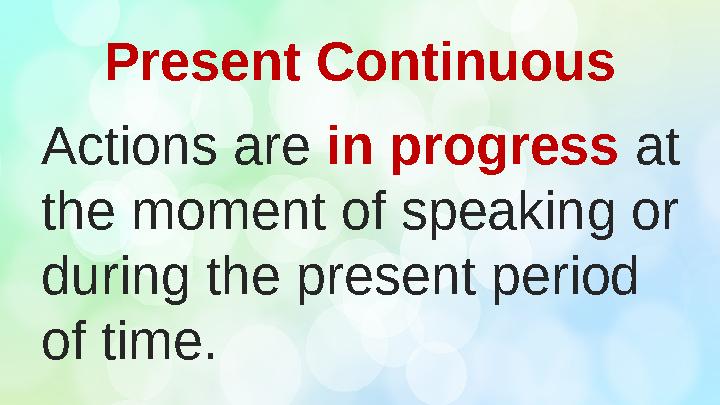 Present Continuous

Actions are in progress at the moment of speaking or during the present period of time.